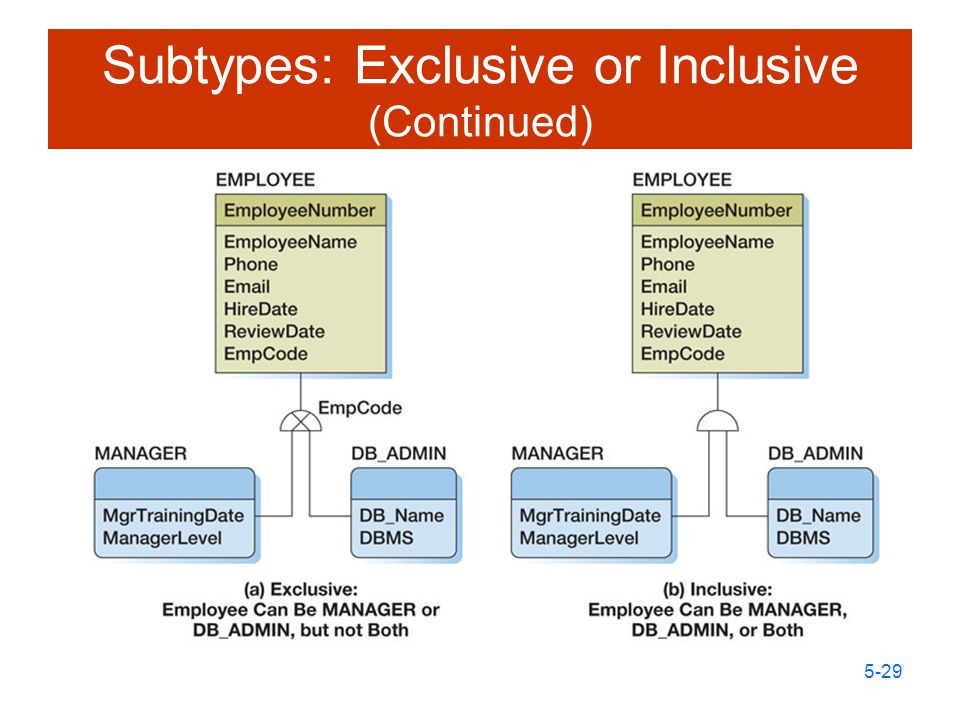 Subtypes: Exclusive or Inclusive
(Continued)

EMPLOYEE

EmployeeNumber

EmployeeName
Phone
Email
HireDate
ReviewDate
EmpCode

EmpCode

MANAGER

MgrTrainingDate
ManagerLevel

DB_ADMIN

DB_Name
DBMS

(a) Exclusive:
Employee Can Be MANAGER or DB_ADMIN, but not Both

EMPLOYEE

EmployeeNumber

EmployeeName
Phone
Email
HireDate
ReviewDate
EmpCode

MANAGER

MgrTrainingDate
ManagerLevel

DB_ADMIN

DB_Name
DBMS

(b) Inclusive:
Employee Can Be MANAGER, DB_ADMIN, or Both

5-29